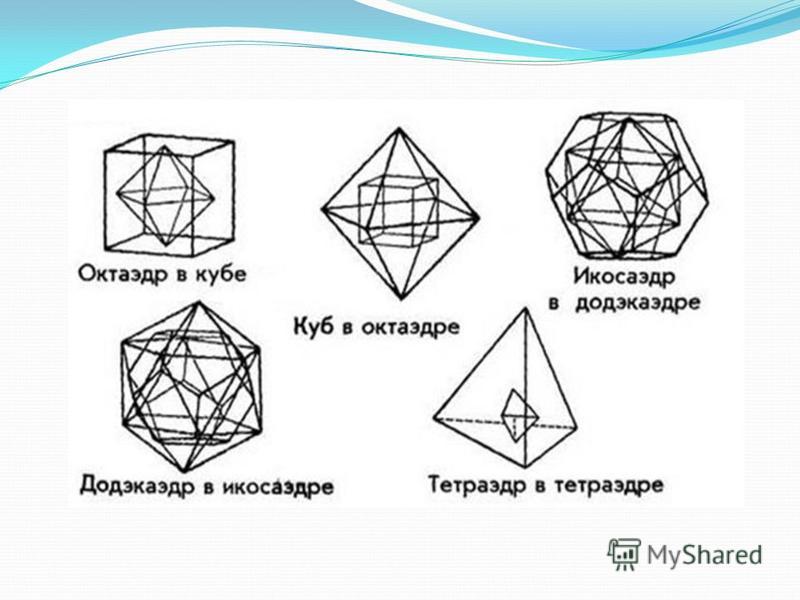 Октаэдр в кубе

Куб в октаэдре

Икосаэдр в додэкаэдре

Додэкаэдр в икосаэдре

Тетраэдр в тетраэдре

MyShared